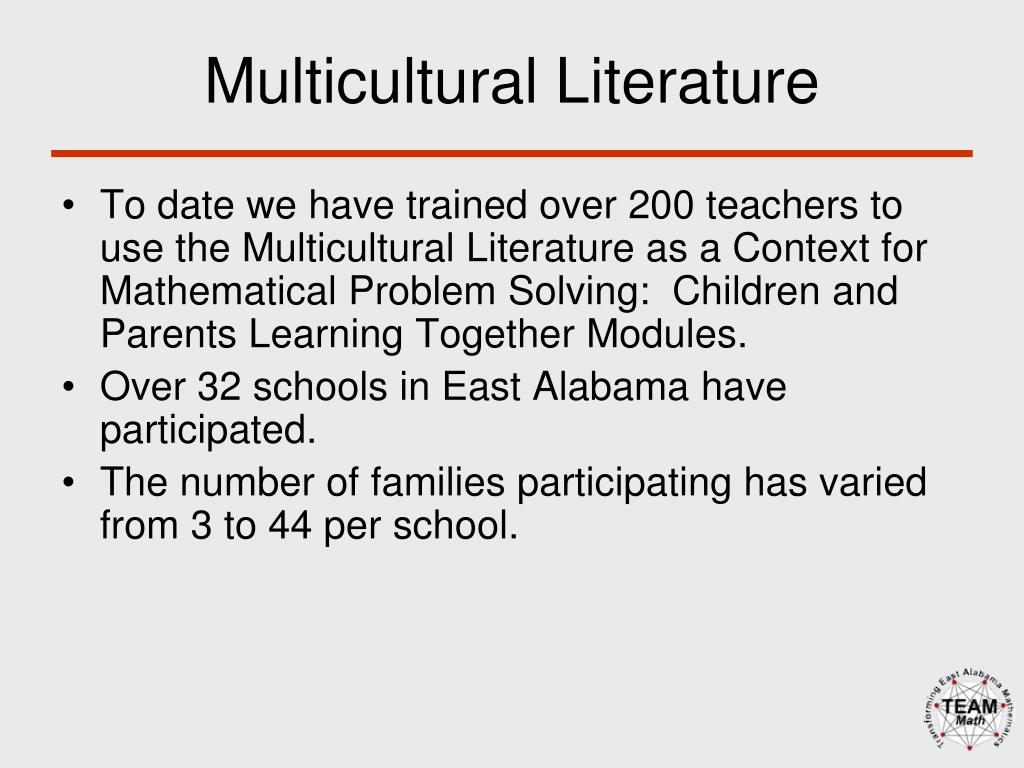 Multicultural Literature

• To date we have trained over 200 teachers to use the Multicultural Literature as a Context for Mathematical Problem Solving: Children and Parents Learning Together Modules.
• Over 32 schools in East Alabama have participated.
• The number of families participating has varied from 3 to 44 per school.

Transforming East Alabama Mathematics
TEAM
Math